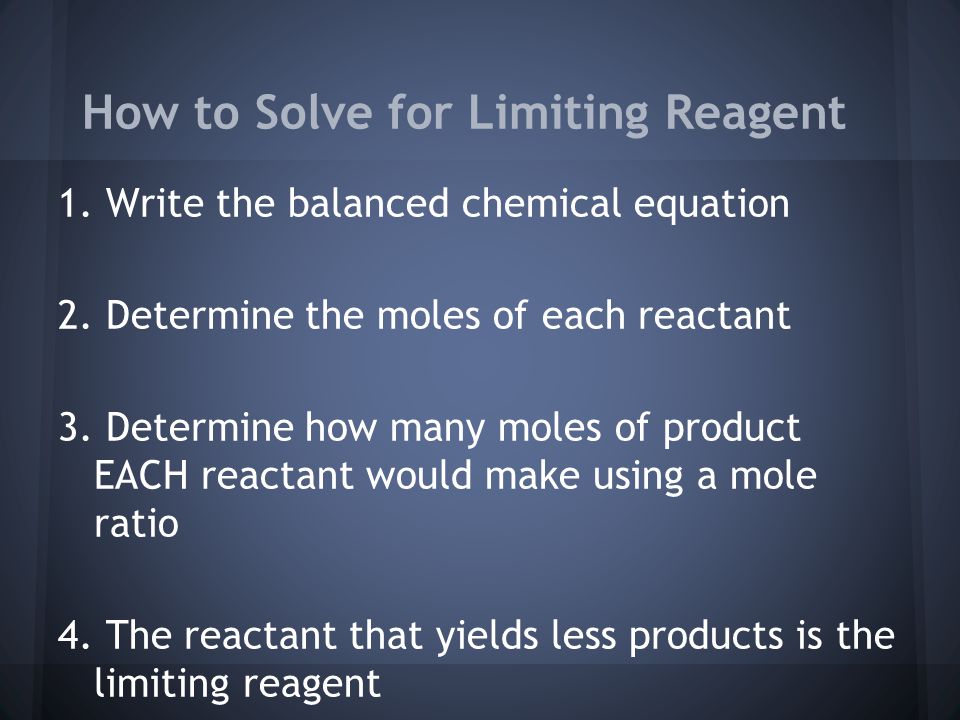 How to Solve for Limiting Reagent

1. Write the balanced chemical equation

2. Determine the moles of each reactant

3. Determine how many moles of product EACH reactant would make using a mole ratio

4. The reactant that yields less products is the limiting reagent